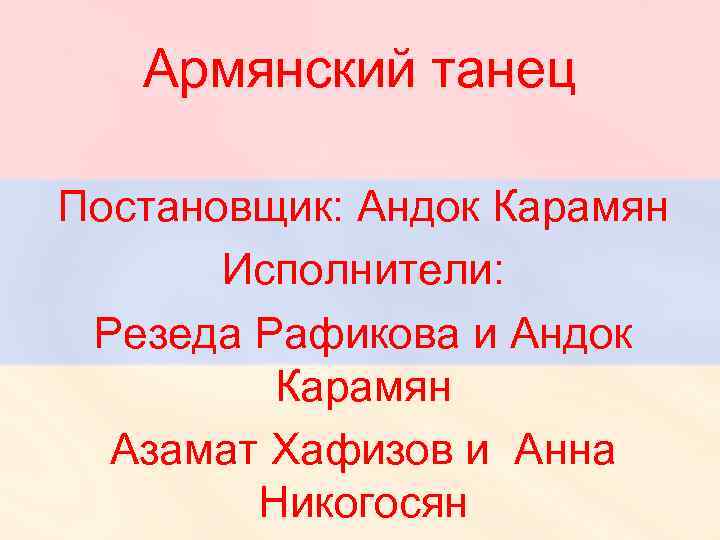 Армянский танец

Постановщик: Андок Карамян

Исполнители:

Резеда Рафикова и Андок Карамян

Азамат Хафизов и  Анна Никогосян